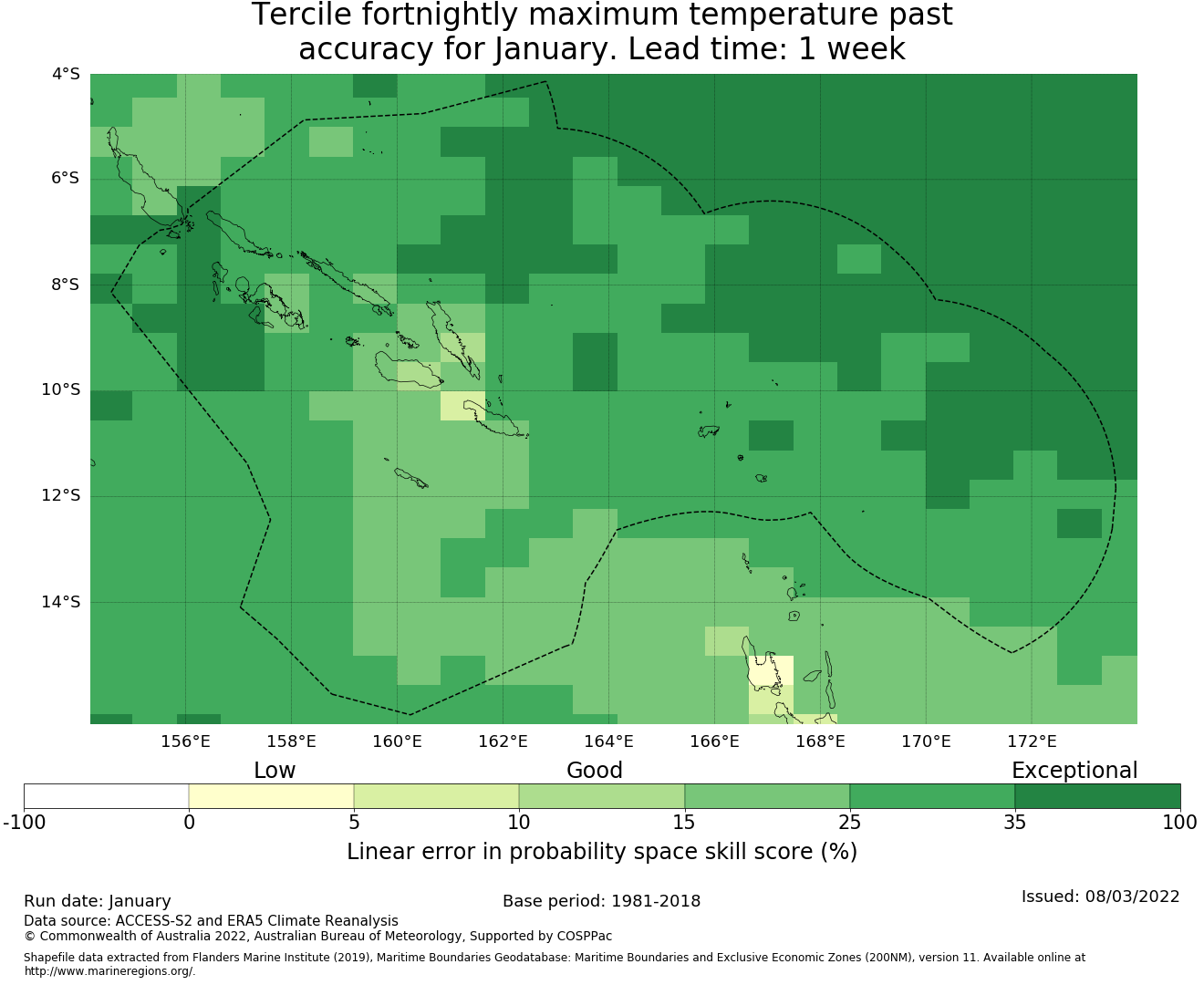 Tercile fortnightly maximum temperature past accuracy for January. Lead time: 1 week

4°S
6°S
8°S
10°S
12°S
14°S

156°E 158°E 160°E 162°E 164°E 166°E 168°E 170°E 172°E

Low
Good
Exceptional

-100 0 5 10 15 25 35 100

Linear error in probability space skill score (%)

Run date: January
Base period: 1981-2018
Issued: 08/03/2022
Data source: ACCESS-S2 and ERA5 Climate Reanalysis
© Commonwealth of Australia 2022, Australian Bureau of Meteorology, Supported by COSPPac

Shapefile data extracted from Flanders Marine Institute (2019), Maritime Boundaries Geodatabase: Maritime Boundaries and Exclusive Economic Zones (200NM), version 11. Available online at http://www.marineregions.org/.